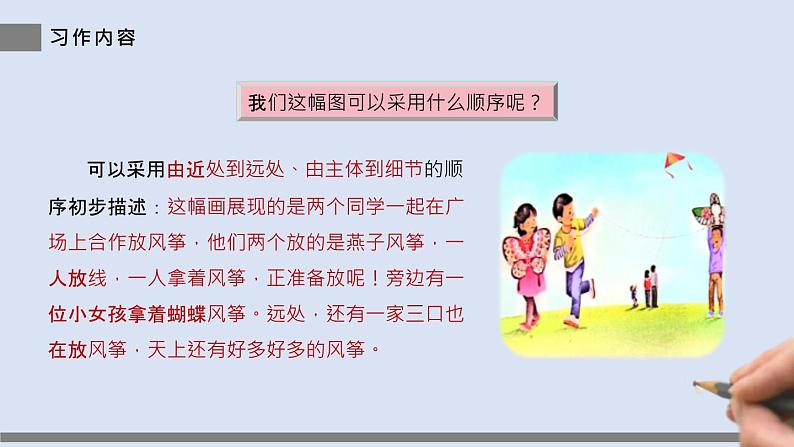 习作内容

我们这幅图可以采用什么顺序呢？

可以采用由近处到远处、由主体到细节的顺序初步描述：这幅画展现的是两个同学一起在广场上合作放风筝，他们两个放的是燕子风筝，一人放线，一人拿着风筝，正准备放呢！旁边有一位小女孩拿着蝴蝶风筝。远处，还有一家三口也在放风筝，天上还有好多好多的风筝。